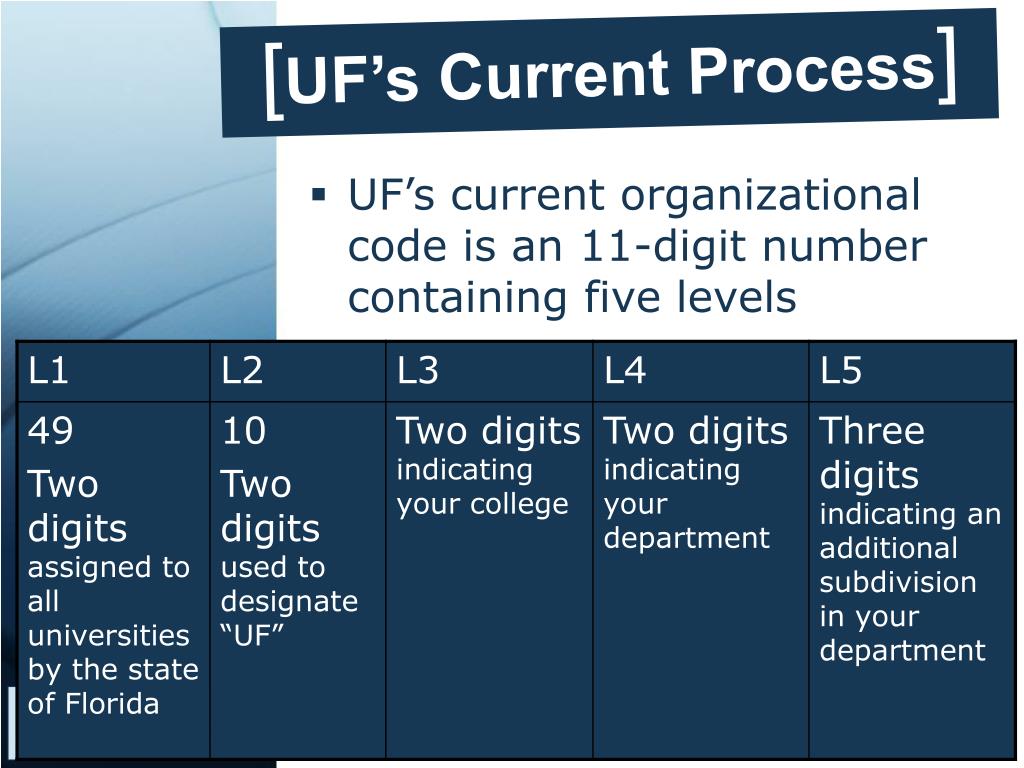 [UF’s Current Process]

▪ UF’s current organizational code is an 11-digit number containing five levels

| L1 | L2 | L3 | L4 | L5 |
|---|---|---|---|---|
| 49 Two digits assigned to all universities by the state of Florida | 10 Two digits used to designate “UF” | Two digits indicating your college | Two digits indicating your department | Three digits indicating an additional subdivision in your department |